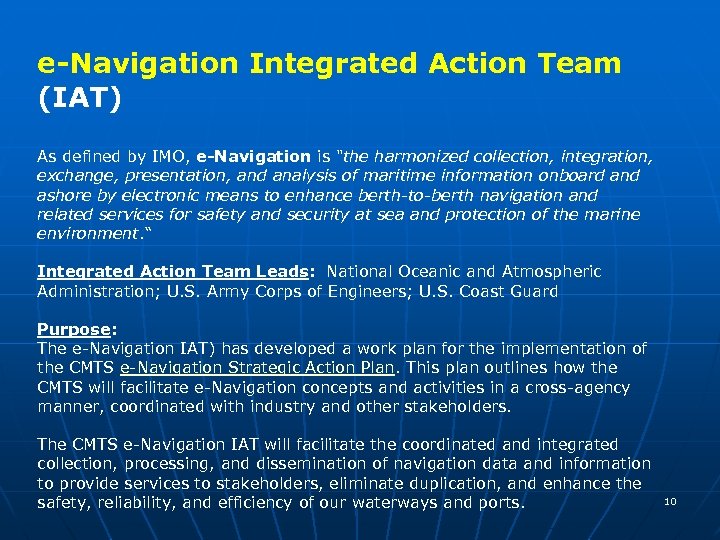 e-Navigation Integrated Action Team (IAT)

As defined by IMO, e-Navigation is "the harmonized collection, integration, exchange, presentation, and analysis of maritime information onboard and ashore by electronic means to enhance berth-to-berth navigation and related services for safety and security at sea and protection of the marine environment."

Integrated Action Team Leads: National Oceanic and Atmospheric Administration; U.S. Army Corps of Engineers; U.S. Coast Guard

Purpose:
The e-Navigation IAT) has developed a work plan for the implementation of the CMTS e-Navigation Strategic Action Plan. This plan outlines how the CMTS will facilitate e-Navigation concepts and activities in a cross-agency manner, coordinated with industry and other stakeholders.

The CMTS e-Navigation IAT will facilitate the coordinated and integrated collection, processing, and dissemination of navigation data and information to provide services to stakeholders, eliminate duplication, and enhance the safety, reliability, and efficiency of our waterways and ports.

10